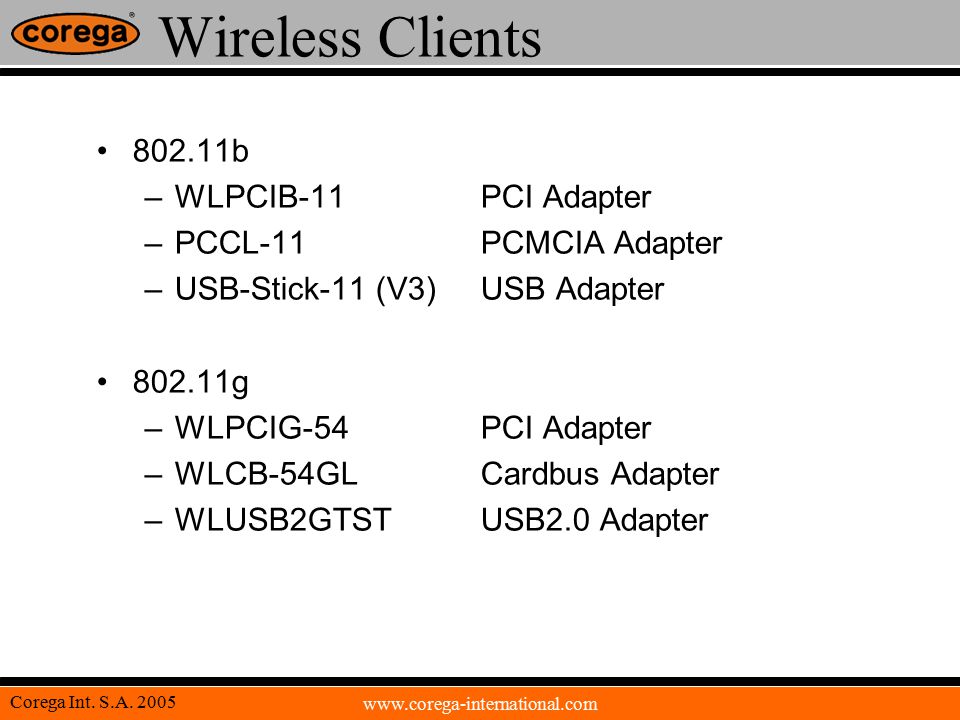 corega®

Wireless Clients

• 802.11b
– WLPCIB-11 PCI Adapter
– PCCL-11 PCMCIA Adapter
– USB-Stick-11 (V3) USB Adapter

• 802.11g
– WLPCIG-54 PCI Adapter
– WLCB-54GL Cardbus Adapter
– WLUSB2GTST USB2.0 Adapter

Corega Int. S.A. 2005

www.corega-international.com